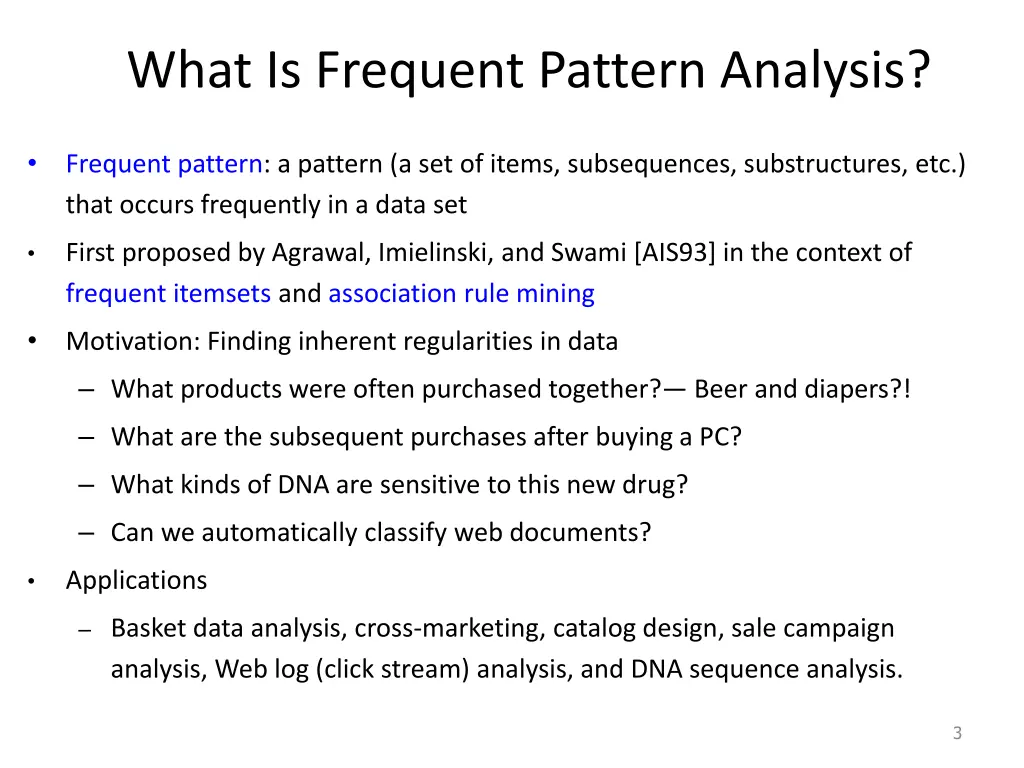 What Is Frequent Pattern Analysis?

• Frequent pattern: a pattern (a set of items, subsequences, substructures, etc.) that occurs frequently in a data set

• First proposed by Agrawal, Imielinski, and Swami [AIS93] in the context of frequent itemsets and association rule mining

• Motivation: Finding inherent regularities in data

– What products were often purchased together?— Beer and diapers?!

– What are the subsequent purchases after buying a PC?

– What kinds of DNA are sensitive to this new drug?

– Can we automatically classify web documents?

• Applications

– Basket data analysis, cross-marketing, catalog design, sale campaign analysis, Web log (click stream) analysis, and DNA sequence analysis.

3